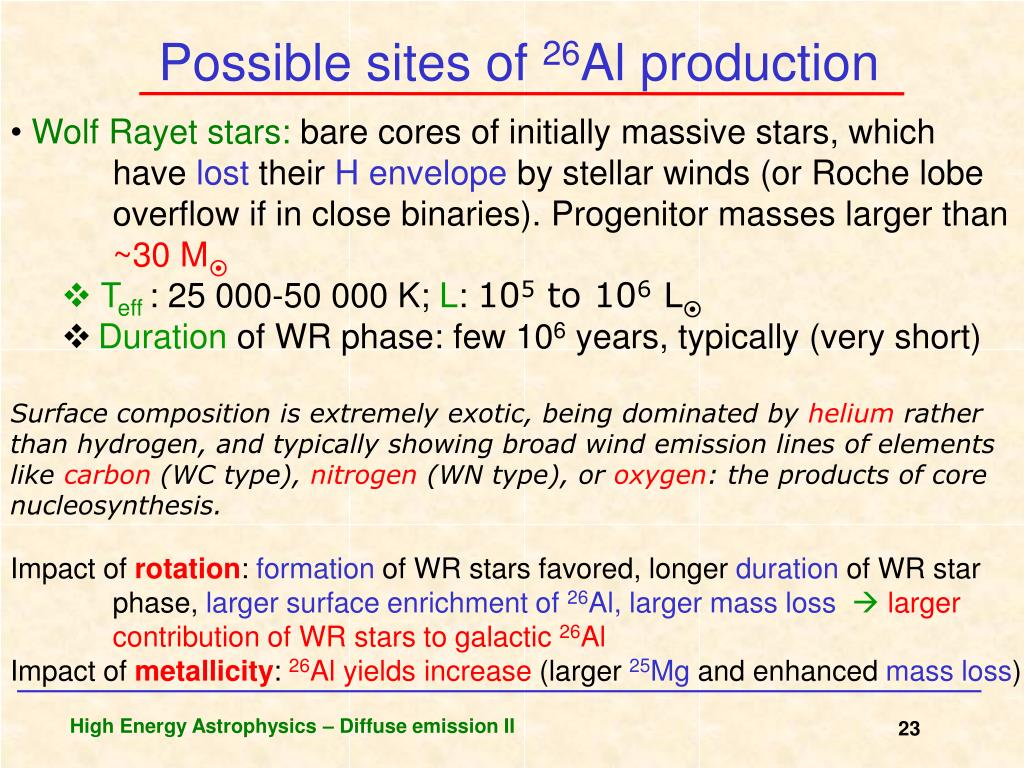 Possible sites of $^{26}$Al production

• Wolf Rayet stars: bare cores of initially massive stars, which have lost their H envelope by stellar winds (or Roche lobe overflow if in close binaries). Progenitor masses larger than ~30 $M_{\odot}$

❖ $T_{eff}$ : 25 000-50 000 K; L: $10^5$ to $10^6$ $L_{\odot}$

❖ Duration of WR phase: few $10^6$ years, typically (very short)

Surface composition is extremely exotic, being dominated by helium rather than hydrogen, and typically showing broad wind emission lines of elements like carbon (WC type), nitrogen (WN type), or oxygen: the products of core nucleosynthesis.

Impact of rotation: formation of WR stars favored, longer duration of WR star phase, larger surface enrichment of $^{26}$Al, larger mass loss → larger contribution of WR stars to galactic $^{26}$Al

Impact of metallicity: $^{26}$Al yields increase (larger $^{25}$Mg and enhanced mass loss)

High Energy Astrophysics – Diffuse emission II

23